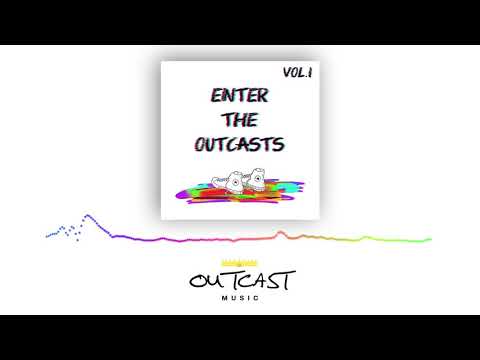 VOL.1

ENTER
THE
OUTCASTS

OUTCAST
MUSIC